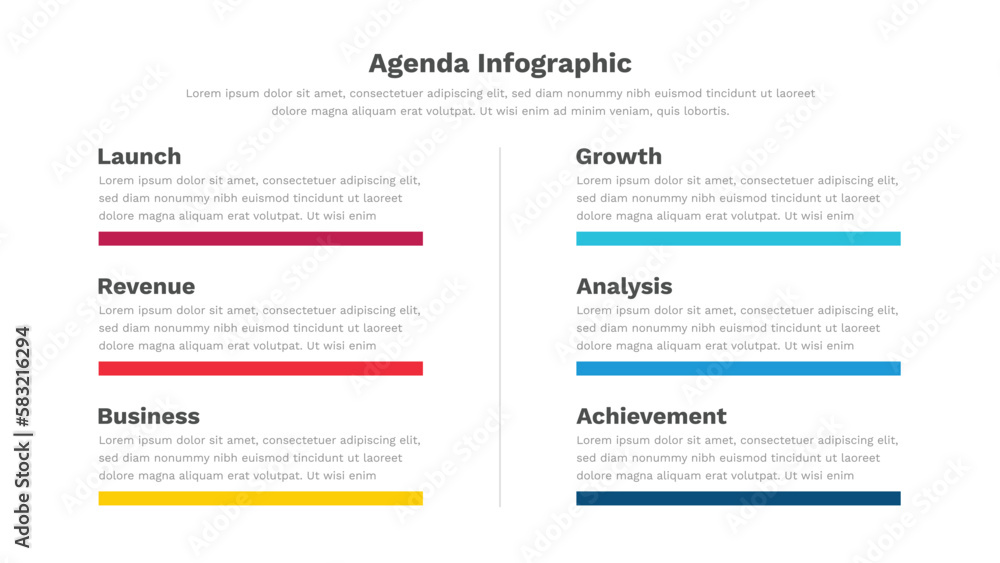 Agenda Infographic

Lorem ipsum dolor sit amet, consectetuer adipiscing elit, sed diam nonummy nibh euismod tincidunt ut laoreet dolore magna aliquam erat volutpat. Ut wisi enim ad minim veniam, quis lobortis.

Launch

Lorem ipsum dolor sit amet, consectetuer adipiscing elit, sed diam nonummy nibh euismod tincidunt ut laoreet dolore magna aliquam erat volutpat. Ut wisi enim

Revenue

Lorem ipsum dolor sit amet, consectetuer adipiscing elit, sed diam nonummy nibh euismod tincidunt ut laoreet dolore magna aliquam erat volutpat. Ut wisi enim

Business

Lorem ipsum dolor sit amet, consectetuer adipiscing elit, sed diam nonummy nibh euismod tincidunt ut laoreet dolore magna aliquam erat volutpat. Ut wisi enim

Growth

Lorem ipsum dolor sit amet, consectetuer adipiscing elit, sed diam nonummy nibh euismod tincidunt ut laoreet dolore magna aliquam erat volutpat. Ut wisi enim

Analysis

Lorem ipsum dolor sit amet, consectetuer adipiscing elit, sed diam nonummy nibh euismod tincidunt ut laoreet dolore magna aliquam erat volutpat. Ut wisi enim

Achievement

Lorem ipsum dolor sit amet, consectetuer adipiscing elit, sed diam nonummy nibh euismod tincidunt ut laoreet dolore magna aliquam erat volutpat. Ut wisi enim

Adobe Stock | #583216294